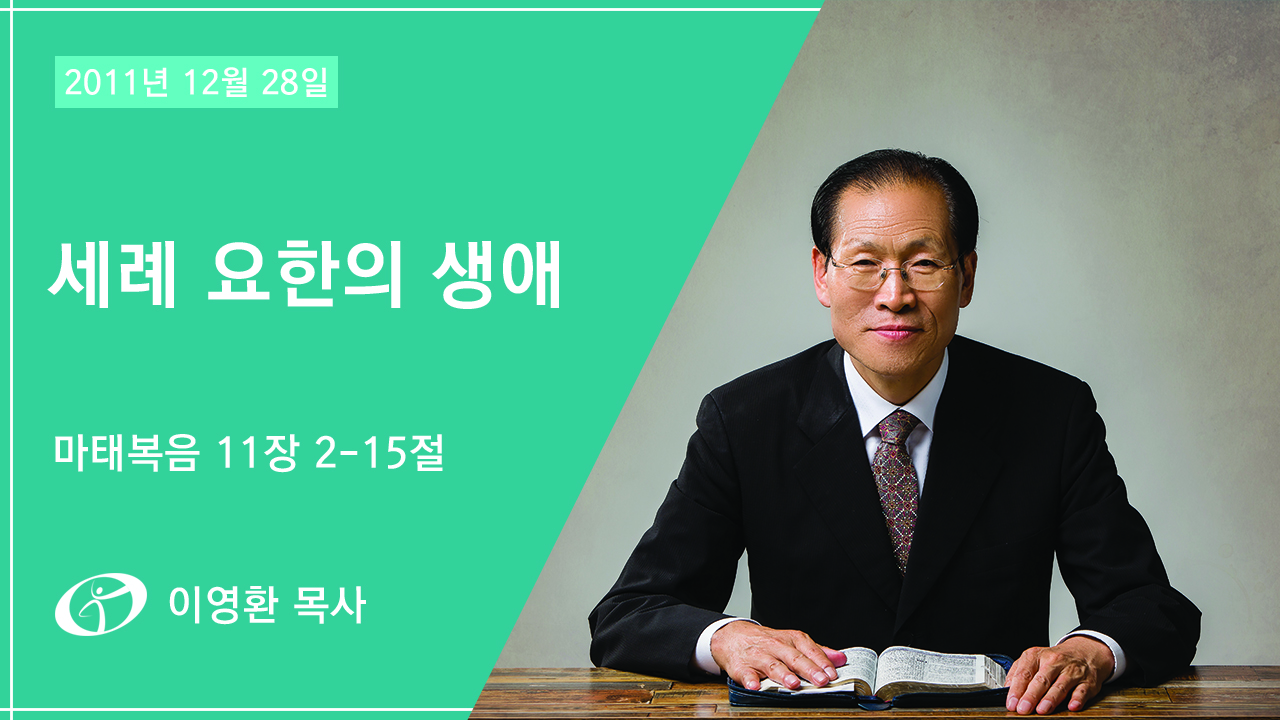 2011년 12월 28일

세례 요한의 생애

마태복음 11장 2-15절

이영환 목사